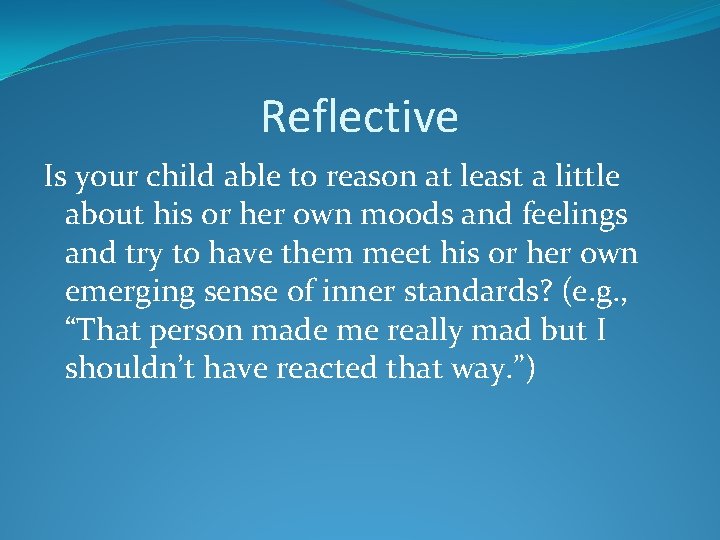 Reflective

Is your child able to reason at least a little about his or her own moods and feelings and try to have them meet his or her own emerging sense of inner standards? (e.g., “That person made me really mad but I shouldn’t have reacted that way.”)